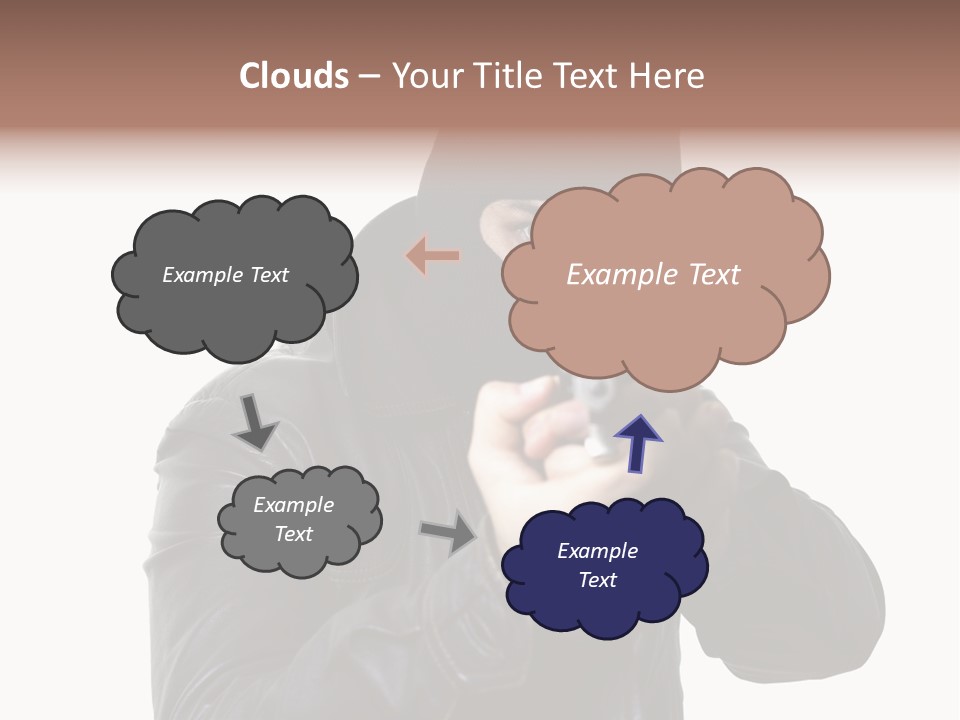 Clouds – Your Title Text Here

Example Text

Example Text

Example Text

Example Text